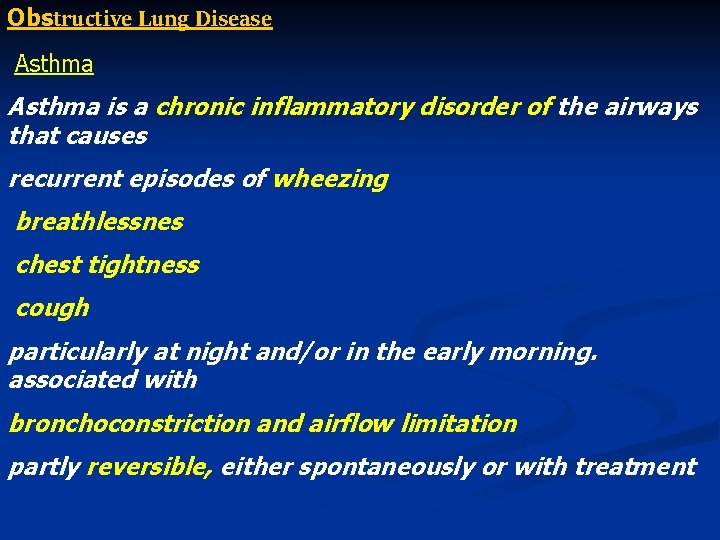 Obstructive Lung Disease

Asthma

Asthma is a chronic inflammatory disorder of the airways that causes

recurrent episodes of wheezing

breathlessnes

chest tightness

cough

particularly at night and/or in the early morning. associated with

bronchoconstriction and airflow limitation

partly reversible, either spontaneously or with treatment